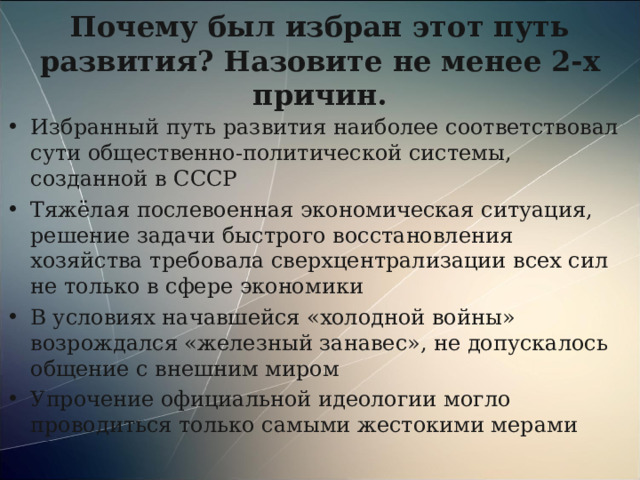 Почему был избран этот путь развития? Назовите не менее 2-х причин.

• Избранный путь развития наиболее соответствовал сути общественно-политической системы, созданной в СССР
• Тяжёлая послевоенная экономическая ситуация, решение задачи быстрого восстановления хозяйства требовала сверхцентрализации всех сил не только в сфере экономики
• В условиях начавшейся «холодной войны» возрождался «железный занавес», не допускалось общение с внешним миром
• Упрочение официальной идеологии могло проводиться только самыми жестокими мерами